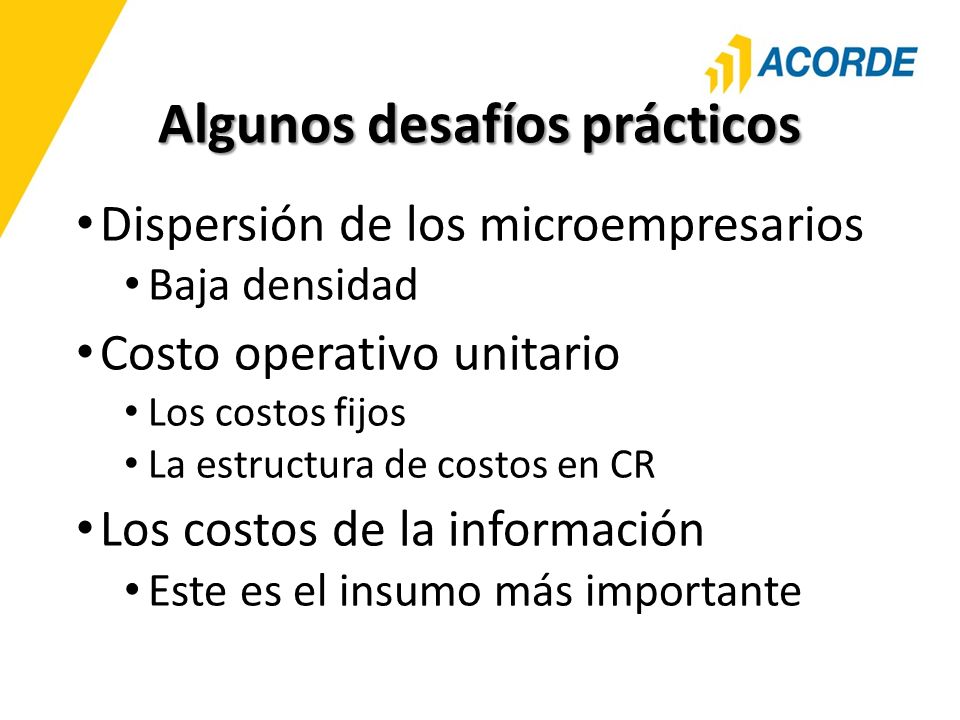 ACORDE

Algunos desafíos prácticos

• Dispersión de los microempresarios
  • Baja densidad
• Costo operativo unitario
  • Los costos fijos
  • La estructura de costos en CR
• Los costos de la información
  • Este es el insumo más importante